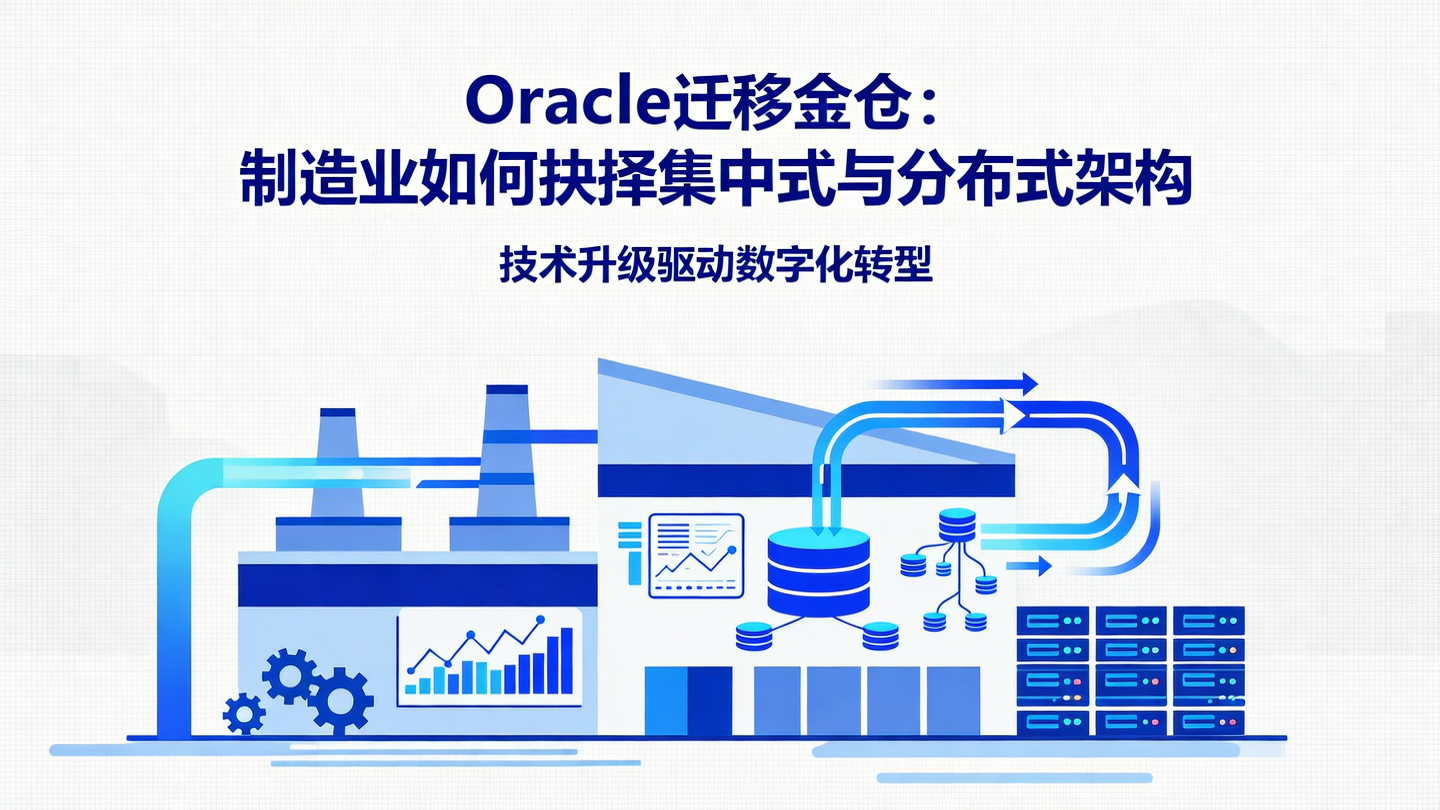 Oracle迁移金仓：
制造业如何抉择集中式与分布式架构

技术升级驱动数字化转型